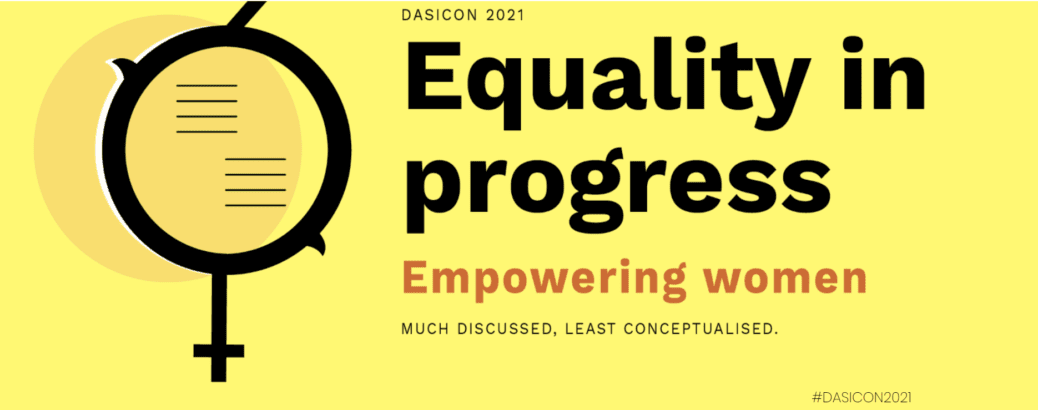 DASICON 2021

Equality in progress

Empowering women

MUCH DISCUSSED, LEAST CONCEPTUALISED.

#DASICON2021